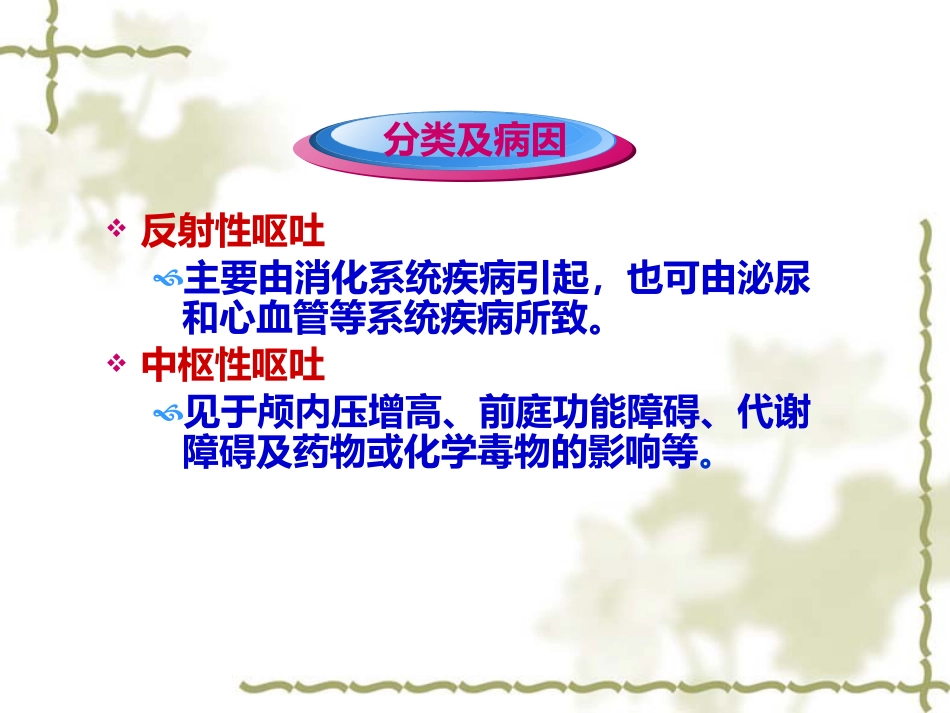 分类及病因

反射性呕吐

主要由消化系统疾病引起，也可由泌尿和心血管等系统疾病所致。

中枢性呕吐

见于颅内压增高、前庭功能障碍、代谢障碍及药物或化学毒物的影响等。